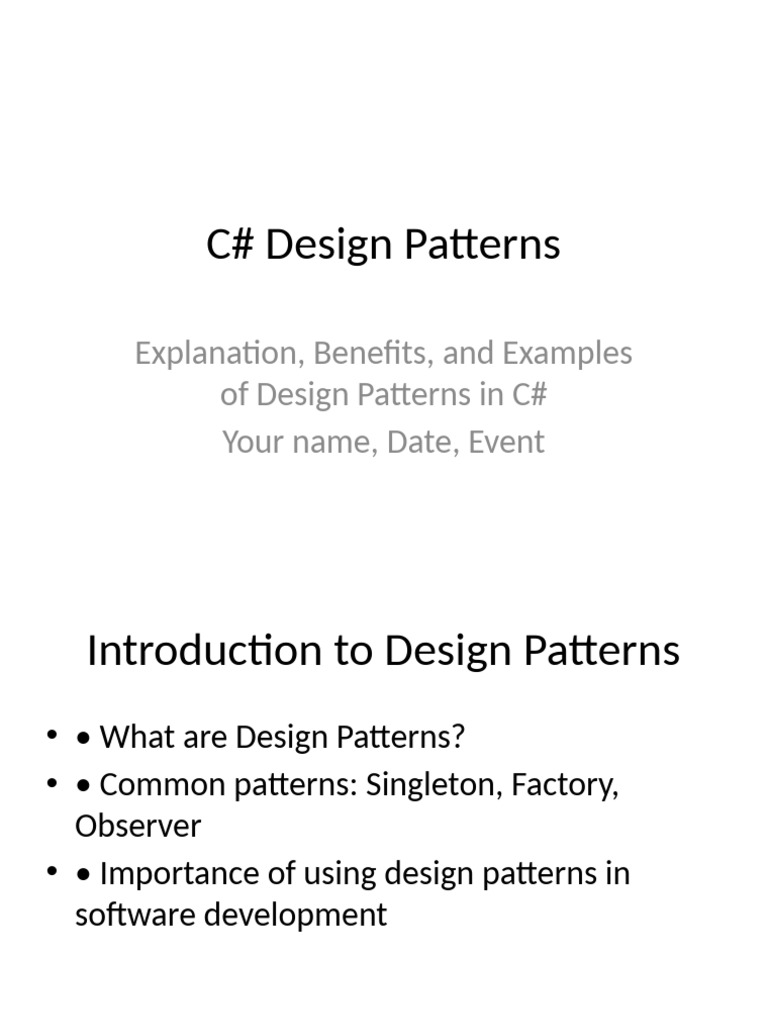 C# Design Patterns

Explanation, Benefits, and Examples of Design Patterns in C#

Your name, Date, Event

Introduction to Design Patterns

• • What are Design Patterns?
• • Common patterns: Singleton, Factory, Observer
• • Importance of using design patterns in software development